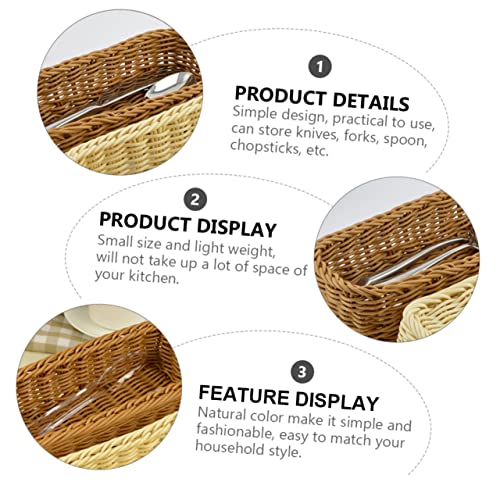 1

PRODUCT DETAILS

Simple design, practical to use, can store knives, forks, spoon, chopsticks, etc.

2

PRODUCT DISPLAY

Small size and light weight, will not take up a lot of space of your kitchen.

3

FEATURE DISPLAY

Natural color make it simple and fashionable, easy to match your household style.